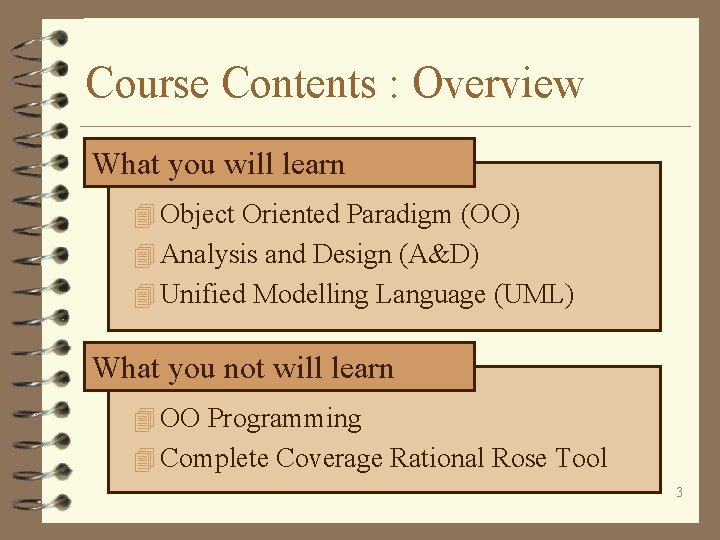 Course Contents : Overview

What you will learn

Object Oriented Paradigm (OO)

Analysis and Design (A&D)

Unified Modelling Language (UML)

What you not will learn

OO Programming

Complete Coverage Rational Rose Tool

3